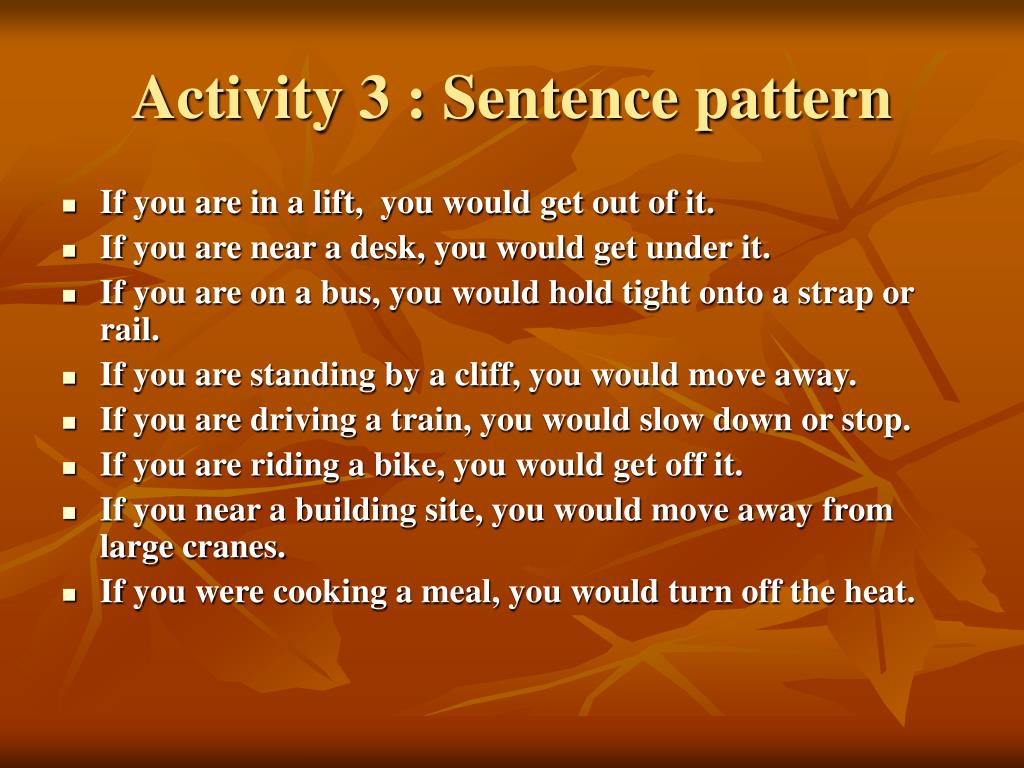 Activity 3 : Sentence pattern

- If you are in a lift, you would get out of it.
- If you are near a desk, you would get under it.
- If you are on a bus, you would hold tight onto a strap or rail.
- If you are standing by a cliff, you would move away.
- If you are driving a train, you would slow down or stop.
- If you are riding a bike, you would get off it.
- If you near a building site, you would move away from large cranes.
- If you were cooking a meal, you would turn off the heat.